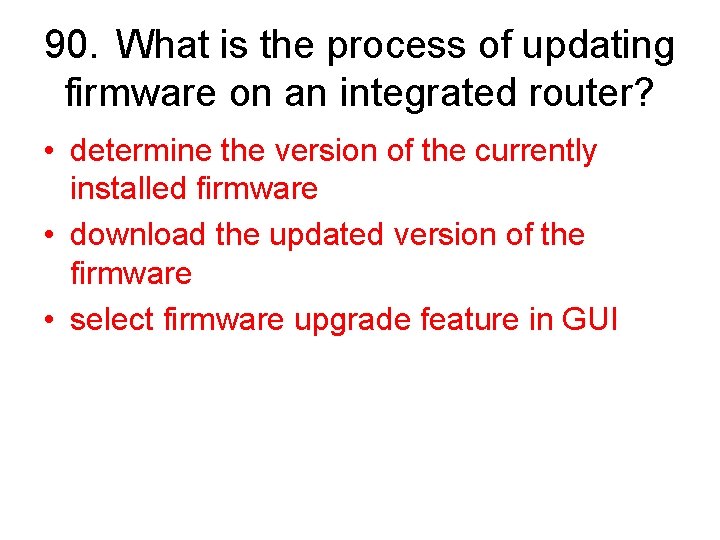 90. What is the process of updating firmware on an integrated router?

• determine the version of the currently installed firmware
• download the updated version of the firmware
• select firmware upgrade feature in GUI